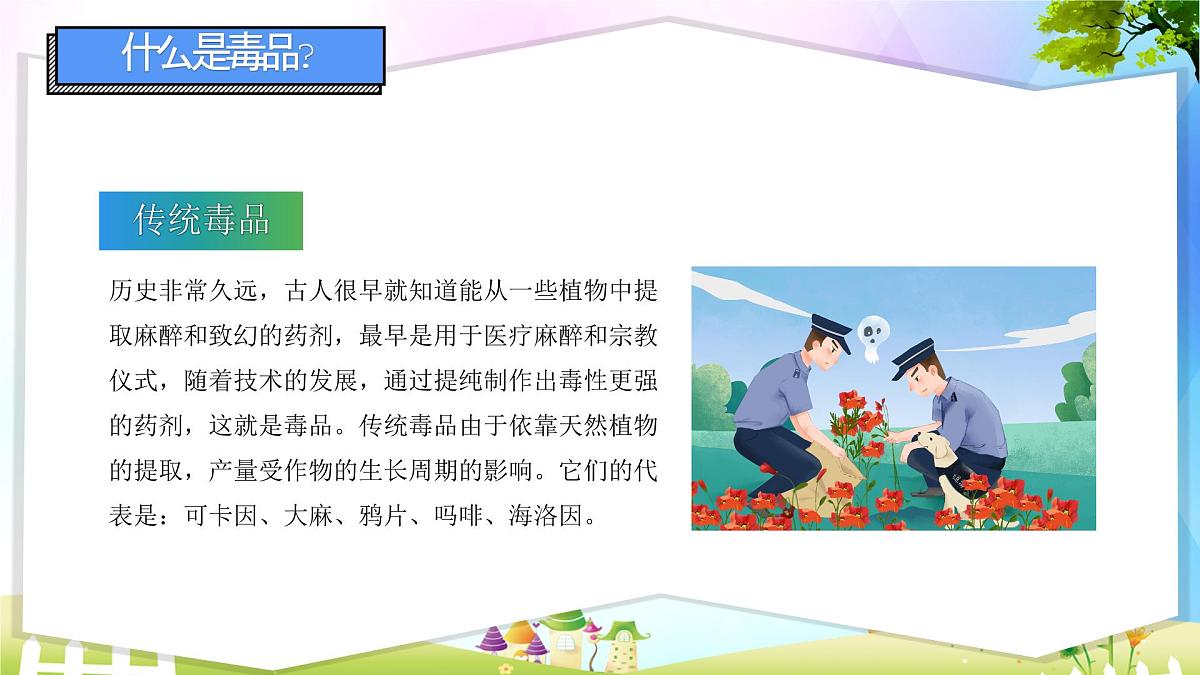 什么是毒品?

传统毒品

历史非常久远，古人很早就知道能从一些植物中提取麻醉和致幻的药剂，最早是用于医疗麻醉和宗教仪式，随着技术的发展，通过提纯制作出毒性更强的药剂，这就是毒品。传统毒品由于依靠天然植物的提取，产量受作物的生长周期的影响。它们的代表是：可卡因、大麻、鸦片、吗啡、海洛因。